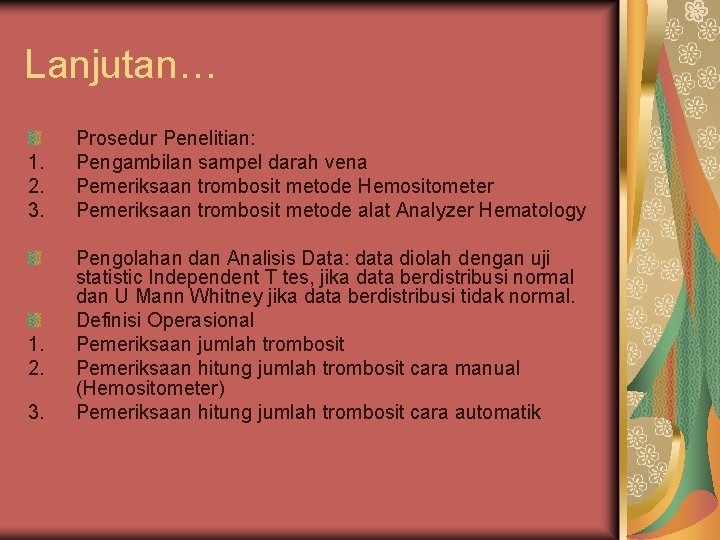 Lanjutan…

Prosedur Penelitian:
1. Pengambilan sampel darah vena
2. Pemeriksaan trombosit metode Hemositometer
3. Pemeriksaan trombosit metode alat Analyzer Hematology

Pengolahan dan Analisis Data: data diolah dengan uji statistic Independent T tes, jika data berdistribusi normal dan U Mann Whitney jika data berdistribusi tidak normal.

Definisi Operasional
1. Pemeriksaan jumlah trombosit
2. Pemeriksaan hitung jumlah trombosit cara manual (Hemositometer)
3. Pemeriksaan hitung jumlah trombosit cara automatik